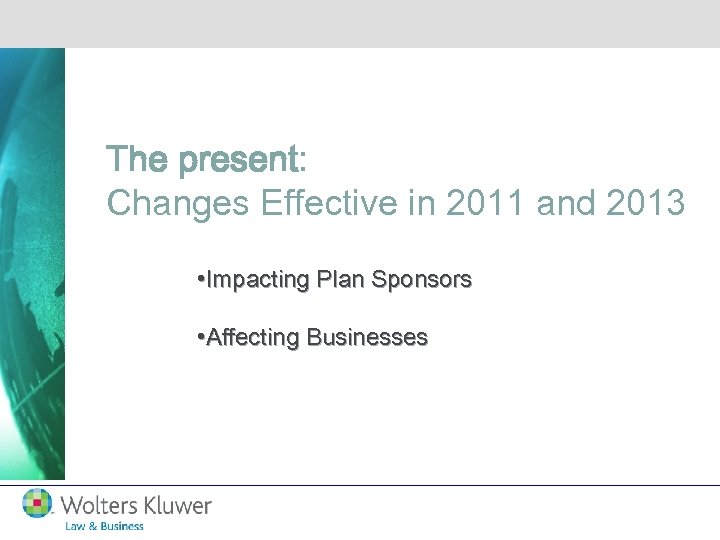 The present:
Changes Effective in 2011 and 2013

•Impacting Plan Sponsors

•Affecting Businesses

Wolters Kluwer
Law & Business